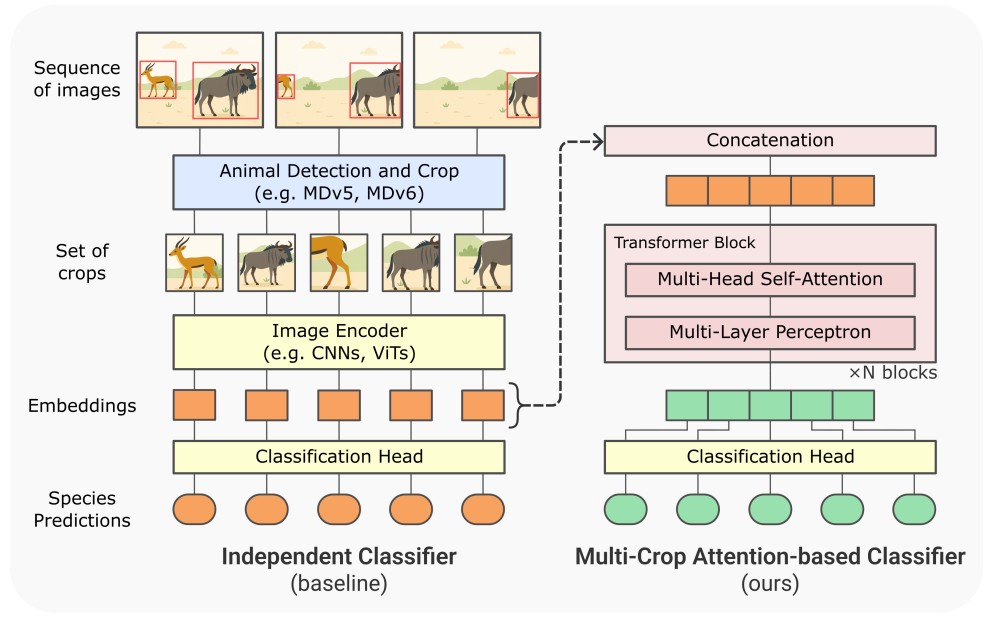 Sequence of images

Animal Detection and Crop (e.g. MDv5, MDv6)

Set of crops

Image Encoder (e.g. CNNs, ViTs)

Embeddings

Classification Head

Species Predictions

Independent Classifier
(baseline)

Concatenation

Transformer Block

Multi-Head Self-Attention

Multi-Layer Perceptron

×N blocks

Classification Head

Multi-Crop Attention-based Classifier
(ours)